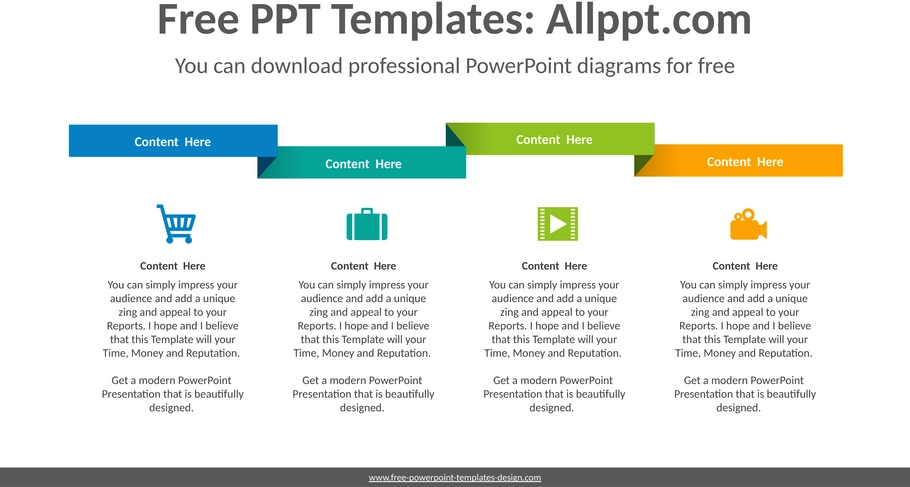 Free PPT Templates: Allppt.com

You can download professional PowerPoint diagrams for free

Content Here

Content Here

Content Here

Content Here

Content Here

You can simply impress your audience and add a unique zing and appeal to your Reports. I hope and I believe that this Template will your Time, Money and Reputation.

Get a modern PowerPoint Presentation that is beautifully designed.

Content Here

You can simply impress your audience and add a unique zing and appeal to your Reports. I hope and I believe that this Template will your Time, Money and Reputation.

Get a modern PowerPoint Presentation that is beautifully designed.

Content Here

You can simply impress your audience and add a unique zing and appeal to your Reports. I hope and I believe that this Template will your Time, Money and Reputation.

Get a modern PowerPoint Presentation that is beautifully designed.

Content Here

You can simply impress your audience and add a unique zing and appeal to your Reports. I hope and I believe that this Template will your Time, Money and Reputation.

Get a modern PowerPoint Presentation that is beautifully designed.

www.free-powerpoint-templates-design.com